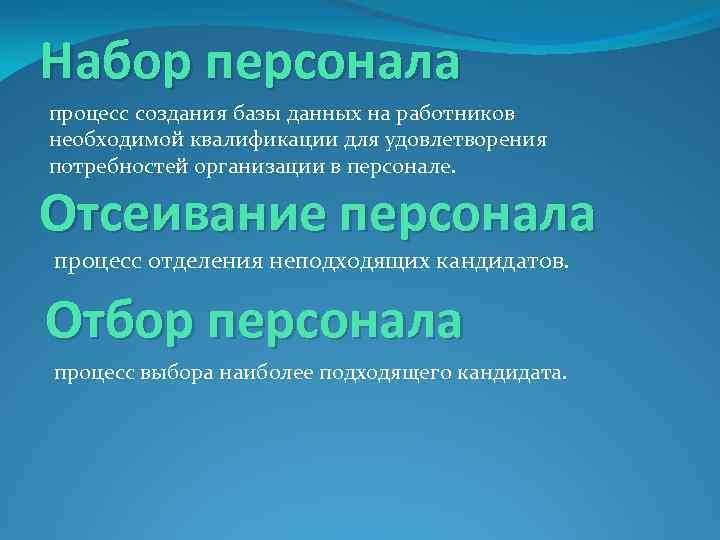 Набор персонала

процесс создания базы данных на работников необходимой квалификации для удовлетворения потребностей организации в персонале.

Отсеивание персонала

процесс отделения неподходящих кандидатов.

Отбор персонала

процесс выбора наиболее подходящего кандидата.